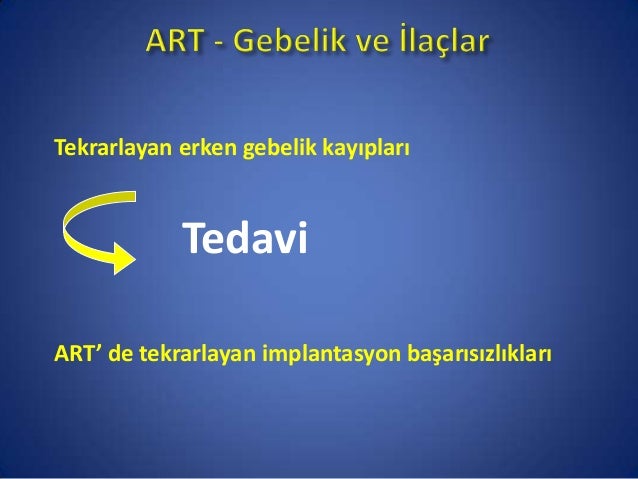 ART - Gebelik ve İlaçlar

Tekrarlayan erken gebelik kayıpları

Tedavi

ART’ de tekrarlayan implantasyon başarısızlıkları